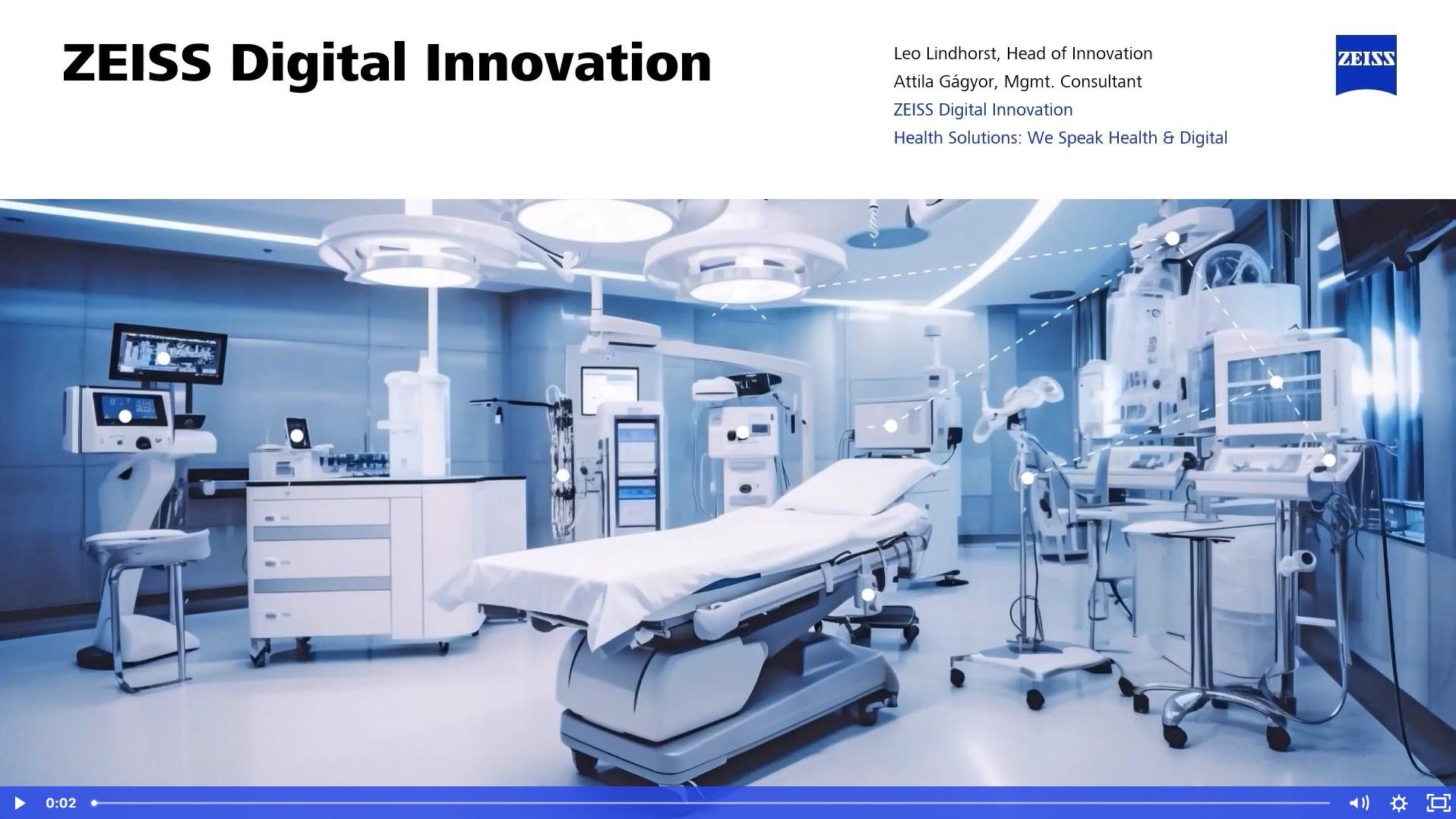 ZEISS Digital Innovation

Leo Lindhorst, Head of Innovation
Attila Gágyor, Mgmt. Consultant
ZEISS Digital Innovation
Health Solutions: We Speak Health & Digital

ZEISS

0:02